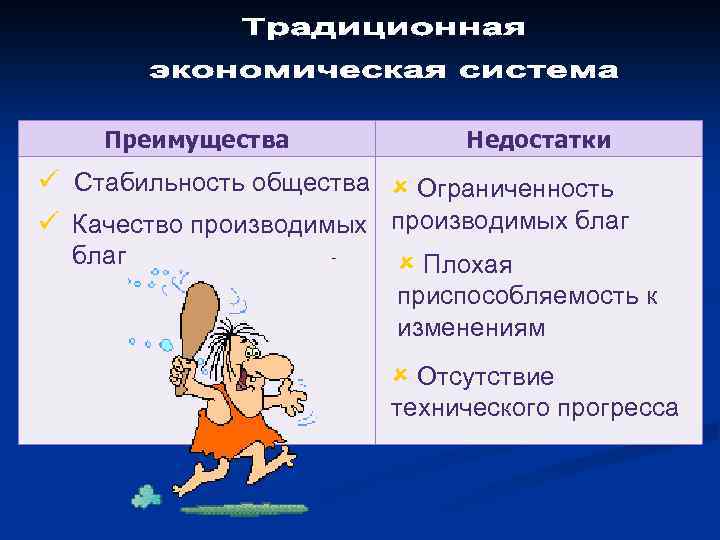 Традиционная экономическая система

| Преимущества | Недостатки |
|---|---|
| ✓ Стабильность общества<br>✓ Качество производимых благ | × Ограниченность производимых благ<br>× Плохая приспособляемость к изменениям<br>× Отсутствие технического прогресса |